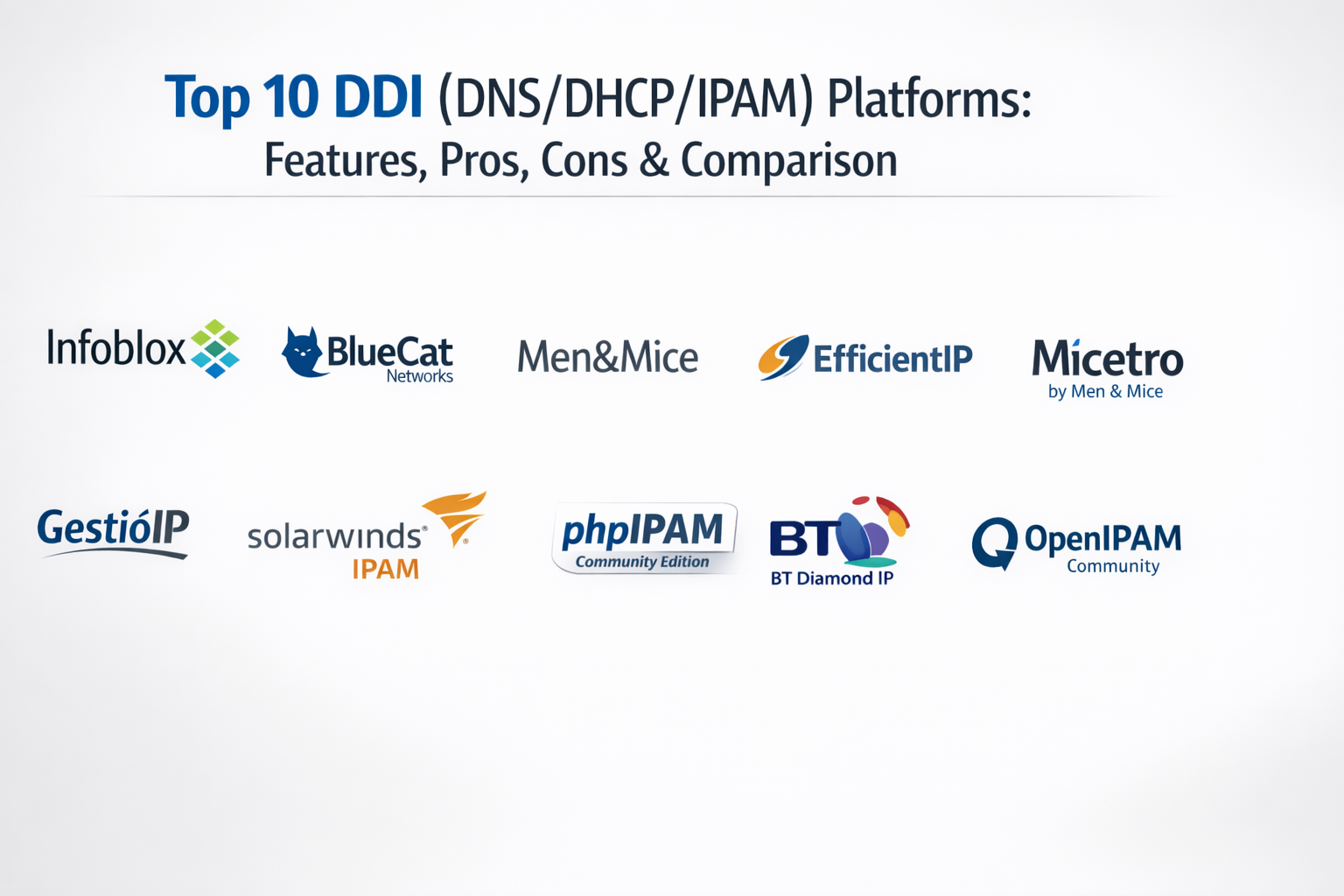 Top 10 DDI (DNS/DHCP/IPAM) Platforms:
Features, Pros, Cons & Comparison

Infoblox

BlueCat Networks

Men&Mice

EfficientIP

Micetro by Men & Mice

GestióIP

solarwinds IPAM

phpIPAM Community Edition

BT

BT Diamond IP

OpenIPAM Community